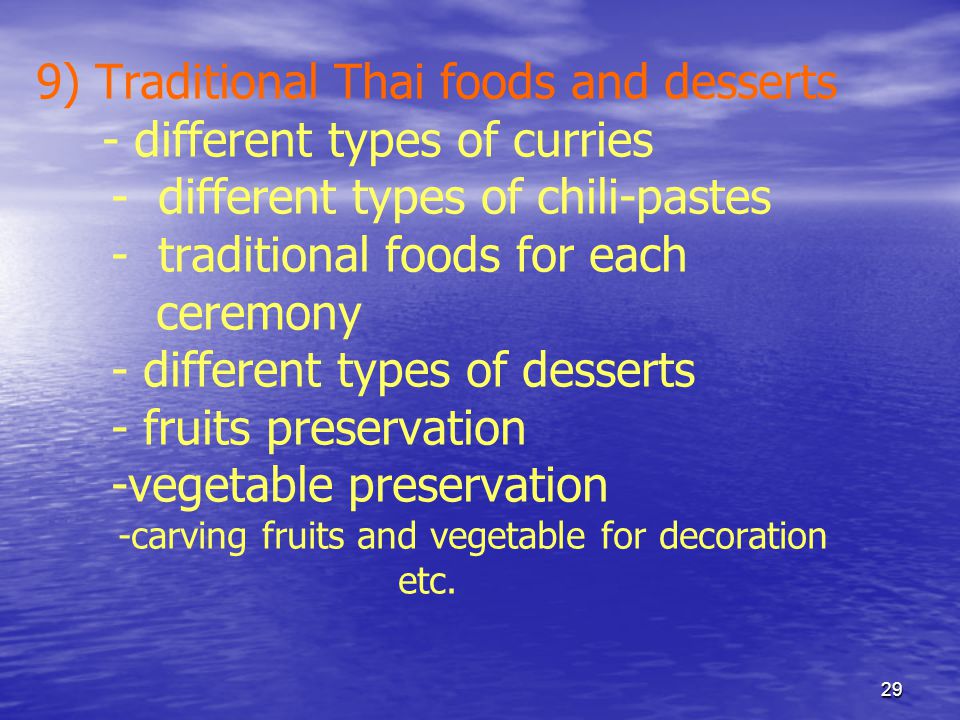 9) Traditional Thai foods and desserts

- different types of curries
- different types of chili-pastes
- traditional foods for each ceremony
- different types of desserts
- fruits preservation
-vegetable preservation
-carving fruits and vegetable for decoration

etc.

29